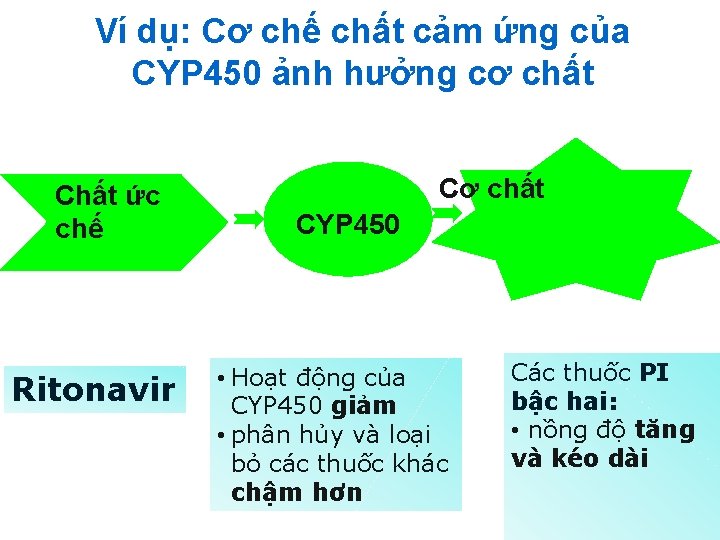 Ví dụ: Cơ chế chất cảm ứng của CYP450 ảnh hưởng cơ chất

Chất ức chế

CYP450

Cơ chất

Ritonavir

• Hoạt động của CYP450 giảm
• phân hủy và loại bỏ các thuốc khác chậm hơn

Các thuốc PI bậc hai:
• nồng độ tăng và kéo dài